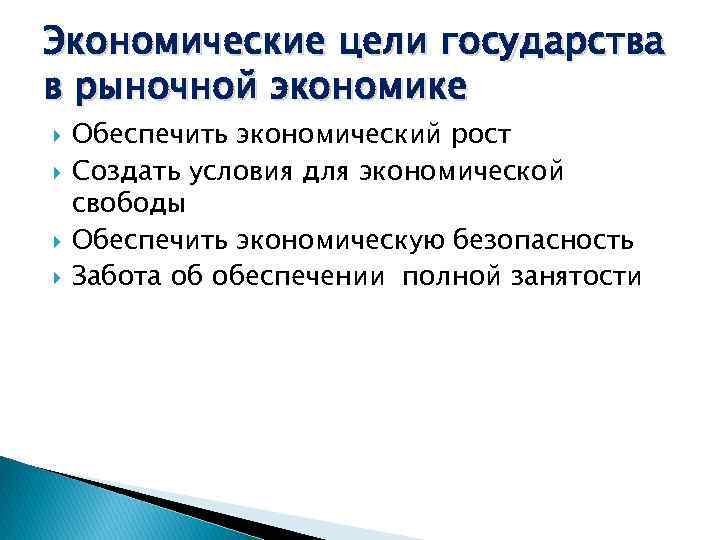 Экономические цели государства в рыночной экономике

Обеспечить экономический рост

Создать условия для экономической свободы

Обеспечить экономическую безопасность

Забота об обеспечении полной занятости